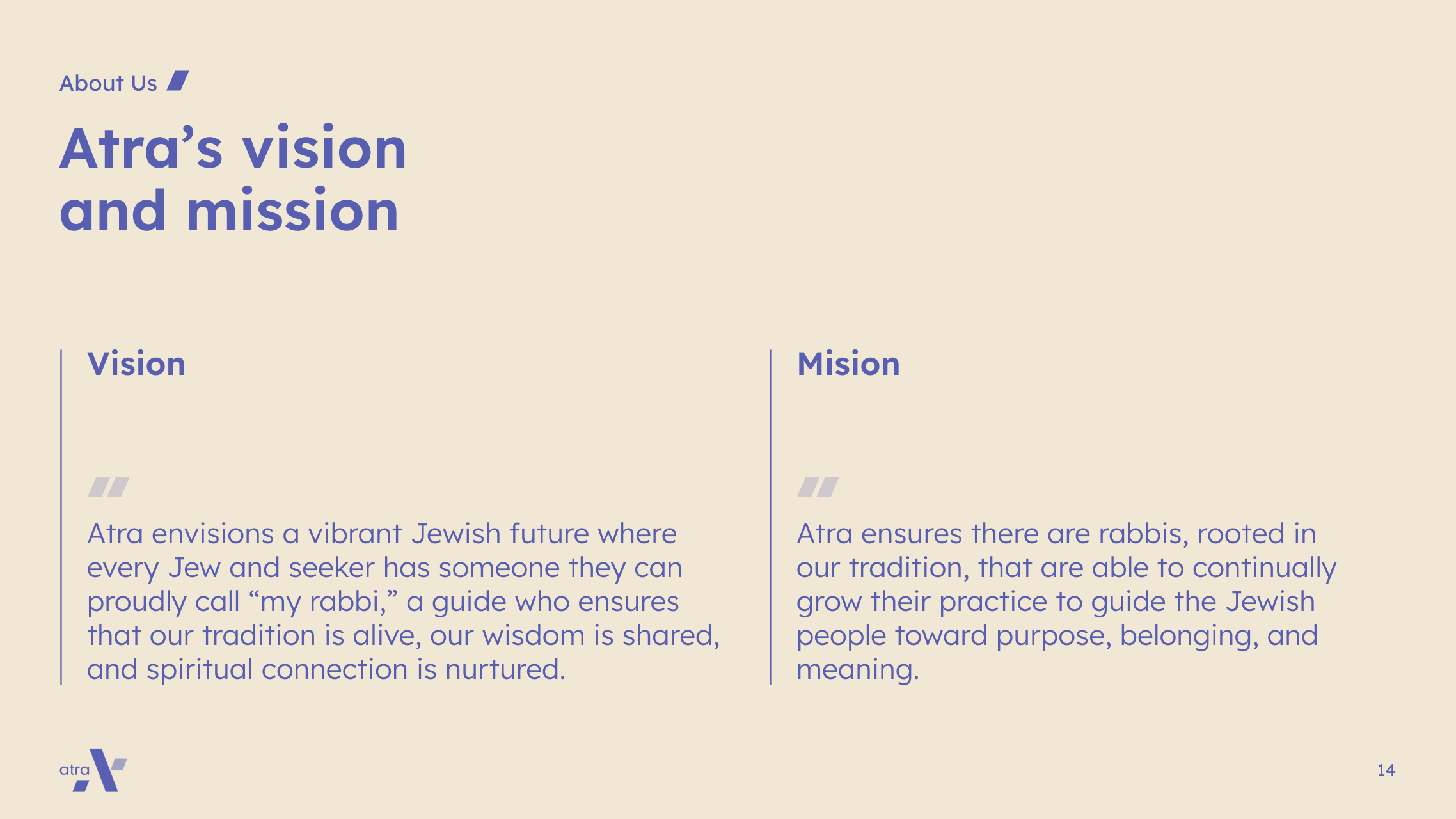 About Us

Atra’s vision and mission

Vision

Atra envisions a vibrant Jewish future where every Jew and seeker has someone they can proudly call “my rabbi,” a guide who ensures that our tradition is alive, our wisdom is shared, and spiritual connection is nurtured.

Mision

Atra ensures there are rabbis, rooted in our tradition, that are able to continually grow their practice to guide the Jewish people toward purpose, belonging, and meaning.

atra

14